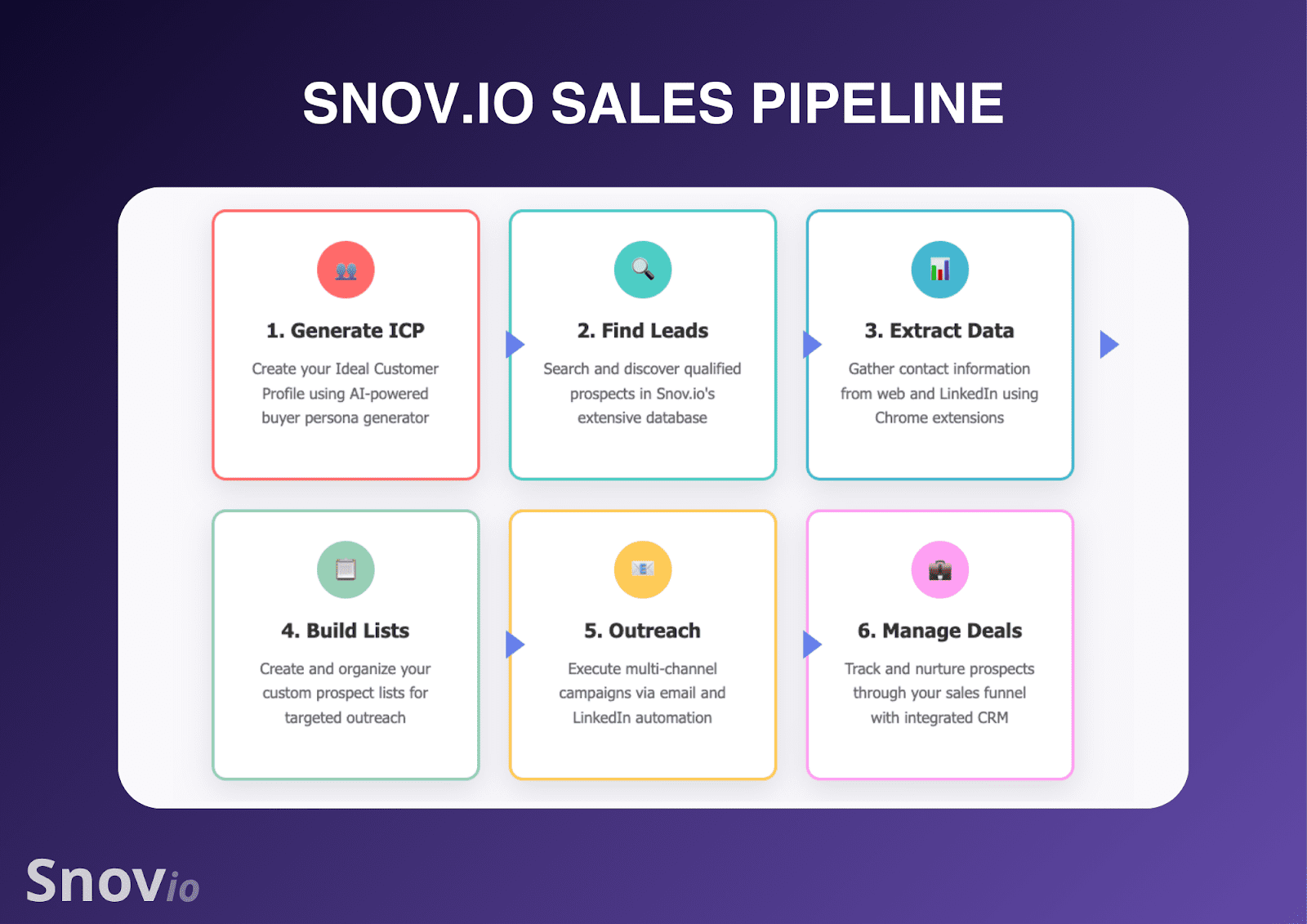 SNOV.IO SALES PIPELINE

1. Generate ICP

Create your Ideal Customer Profile using AI-powered buyer persona generator

2. Find Leads

Search and discover qualified prospects in Snov.io's extensive database

3. Extract Data

Gather contact information from web and LinkedIn using Chrome extensions

4. Build Lists

Create and organize your custom prospect lists for targeted outreach

5. Outreach

Execute multi-channel campaigns via email and LinkedIn automation

6. Manage Deals

Track and nurture prospects through your sales funnel with integrated CRM

Snovio